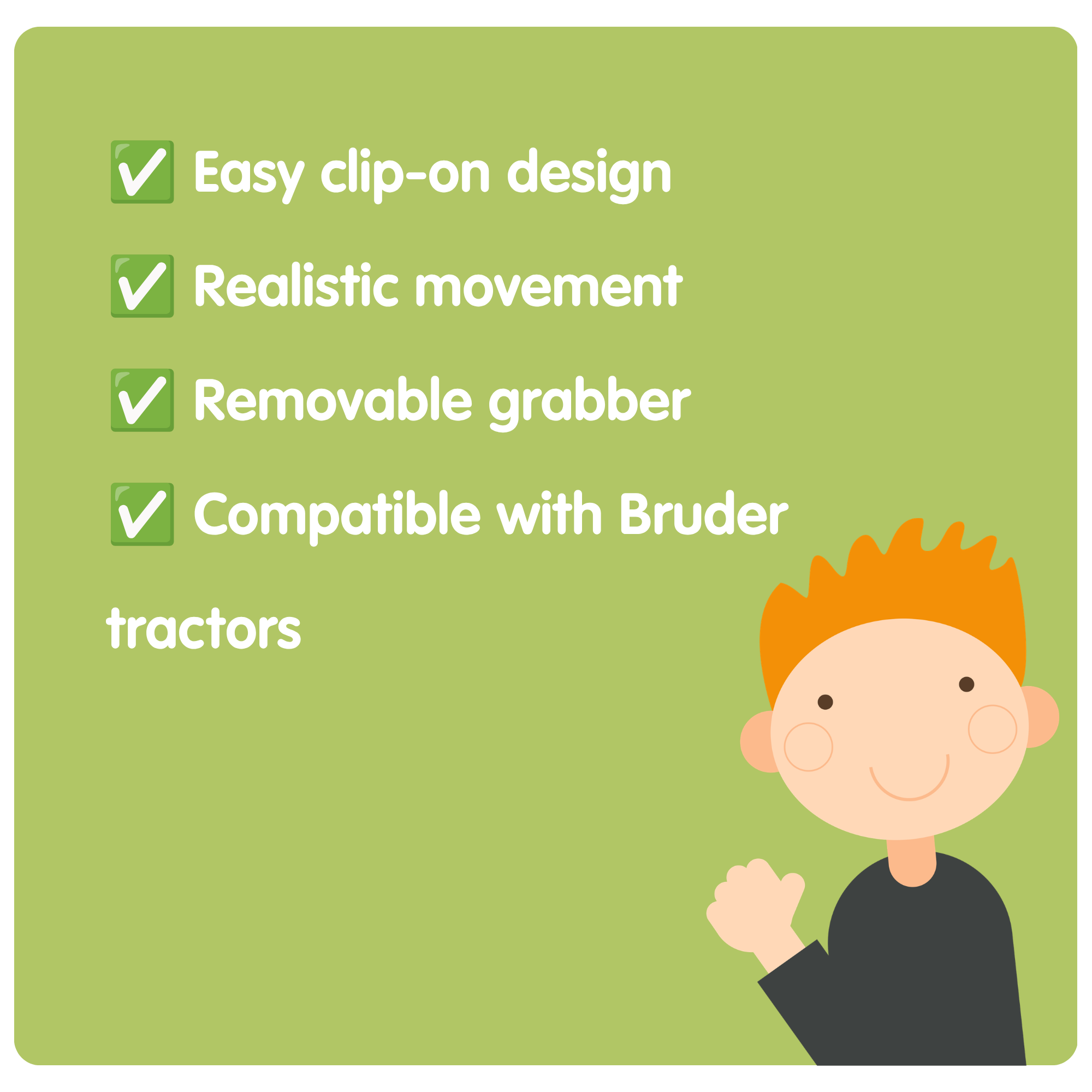 ✅ Easy clip-on design

✅ Realistic movement

✅ Removable grabber

✅ Compatible with Bruder tractors